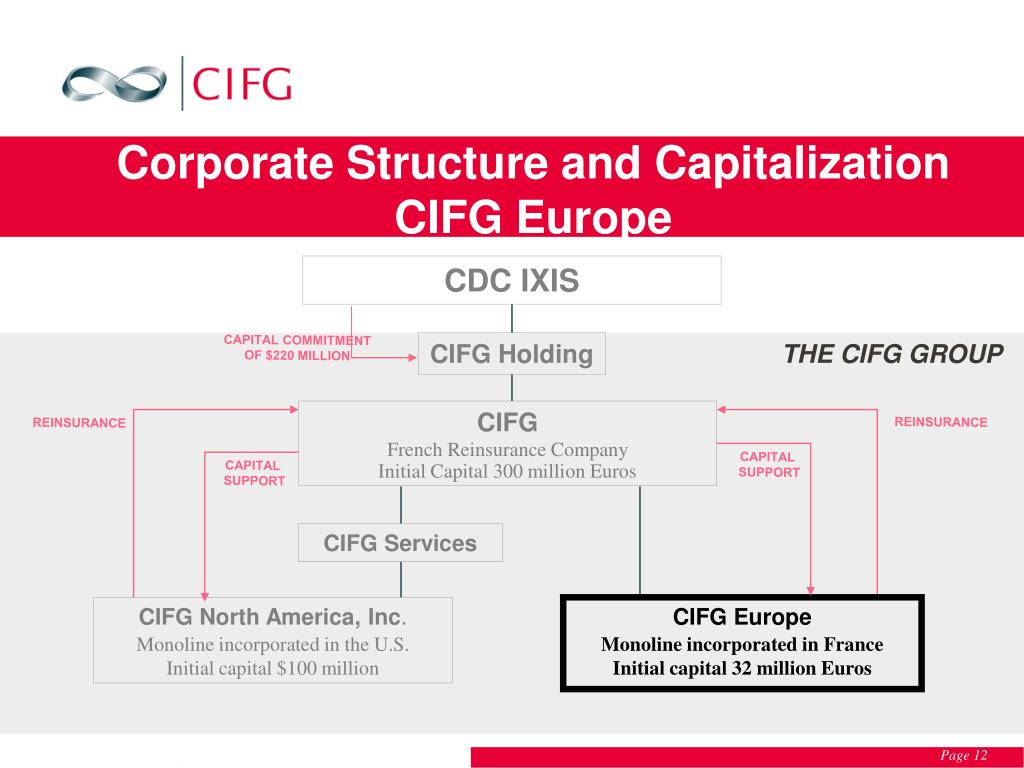 CIFG

Corporate Structure and Capitalization CIFG Europe

CDC IXIS

CAPITAL COMMITMENT OF $220 MILLION

CIFG Holding

THE CIFG GROUP

REINSURANCE

CIFG
French Reinsurance Company
Initial Capital 300 million Euros

REINSURANCE

CAPITAL SUPPORT

CAPITAL SUPPORT

CIFG Services

CIFG North America, Inc.
Monoline incorporated in the U.S.
Initial capital $100 million

CIFG Europe
Monoline incorporated in France
Initial capital 32 million Euros

Page 12